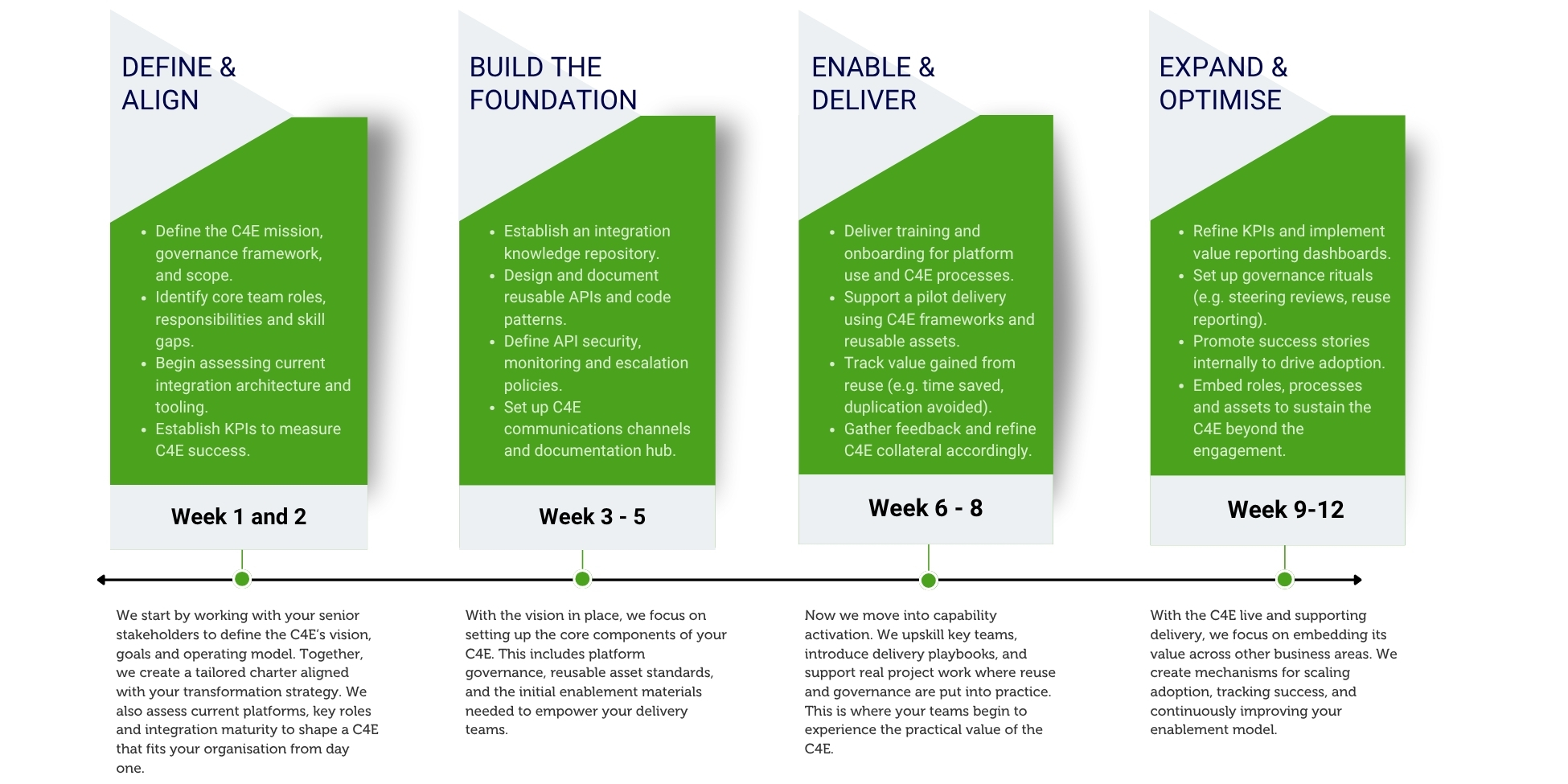 DEFINE & ALIGN

- Define the C4E mission, governance framework, and scope.
- Identify core team roles, responsibilities and skill gaps.
- Begin assessing current integration architecture and tooling.
- Establish KPIs to measure C4E success.

Week 1 and 2

We start by working with your senior stakeholders to define the C4E's vision, goals and operating model. Together, we create a tailored charter aligned with your transformation strategy. We also assess current platforms, key roles and integration maturity to shape a C4E that fits your organisation from day one.

BUILD THE FOUNDATION

- Establish an integration knowledge repository.
- Design and document reusable APIs and code patterns.
- Define API security, monitoring and escalation policies.
- Set up C4E communications channels and documentation hub.

Week 3 - 5

With the vision in place, we focus on setting up the core components of your C4E. This includes platform governance, reusable asset standards, and the initial enablement materials needed to empower your delivery teams.

ENABLE & DELIVER

- Deliver training and onboarding for platform use and C4E processes.
- Support a pilot delivery using C4E frameworks and reusable assets.
- Track value gained from reuse (e.g. time saved, duplication avoided).
- Gather feedback and refine C4E collateral accordingly.

Week 6 - 8

Now we move into capability activation. We upskill key teams, introduce delivery playbooks, and support real project work where reuse and governance are put into practice. This is where your teams begin to experience the practical value of the C4E.

EXPAND & OPTIMISE

- Refine KPIs and implement value reporting dashboards.
- Set up governance rituals (e.g. steering reviews, reuse reporting).
- Promote success stories internally to drive adoption.
- Embed roles, processes and assets to sustain the C4E beyond the engagement.

Week 9-12

With the C4E live and supporting delivery, we focus on embedding its value across other business areas. We create mechanisms for scaling adoption, tracking success, and continuously improving your enablement model.